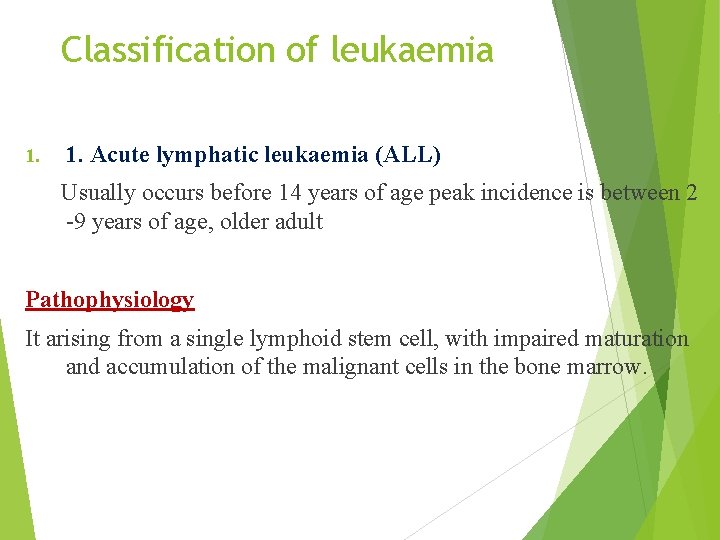 Classification of leukaemia

1. 1. Acute lymphatic leukaemia (ALL)

Usually occurs before 14 years of age peak incidence is between 2 -9 years of age, older adult

Pathophysiology

It arising from a single lymphoid stem cell, with impaired maturation and accumulation of the malignant cells in the bone marrow.